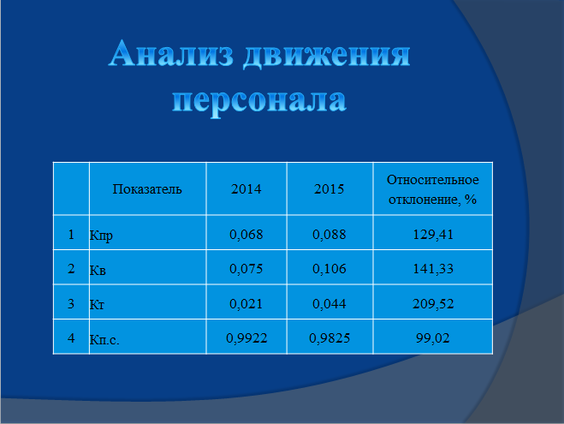 Анализ движения персонала

|  | Показатель | 2014 | 2015 | Относительное отклонение, % |
|---|---|---|---|---|
| 1 | Кпр | 0,068 | 0,088 | 129,41 |
| 2 | Кв | 0,075 | 0,106 | 141,33 |
| 3 | Кт | 0,021 | 0,044 | 209,52 |
| 4 | Кп.с. | 0,9922 | 0,9825 | 99,02 |